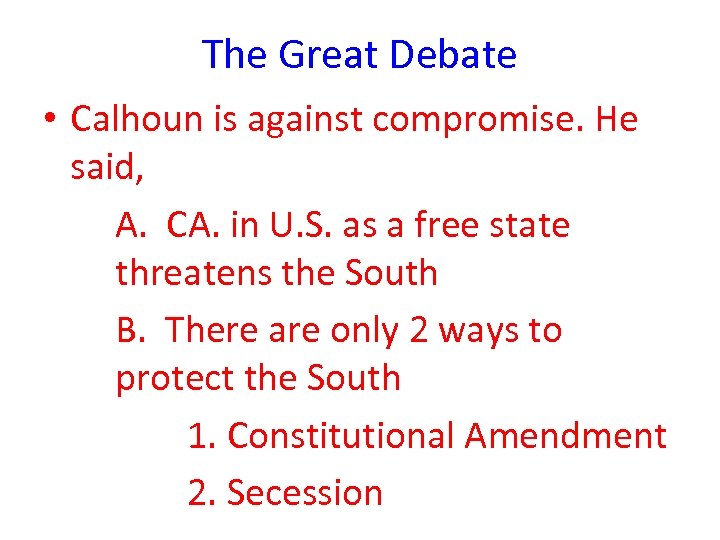 The Great Debate

• Calhoun is against compromise. He said,

A. CA. in U.S. as a free state threatens the South

B. There are only 2 ways to protect the South

1. Constitutional Amendment

2. Secession